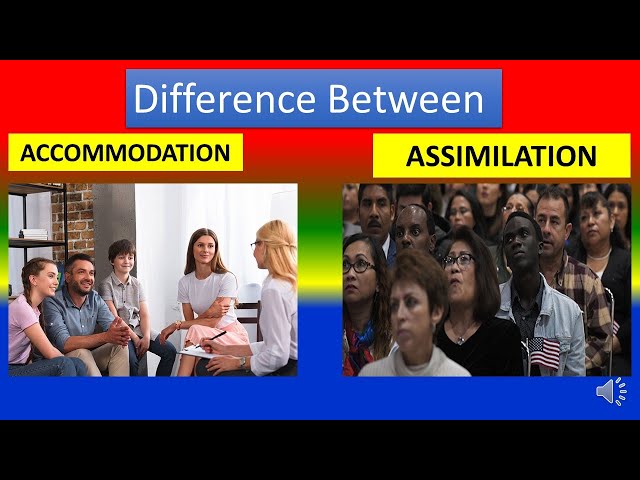 Difference Between

ACCOMMODATION

ASSIMILATION